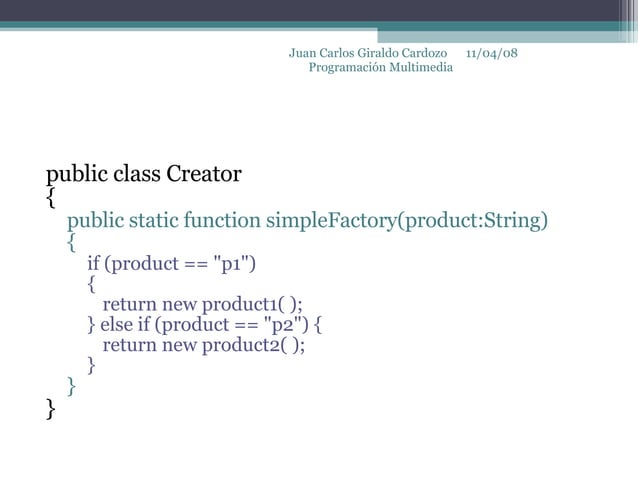 Juan Carlos Giraldo Cardozo 11/04/08
Programación Multimedia

public class Creator
{
public static function simpleFactory(product:String)
{
if (product == "p1")
{
return new product1( );
} else if (product == "p2") {
return new product2( );
}
}
}